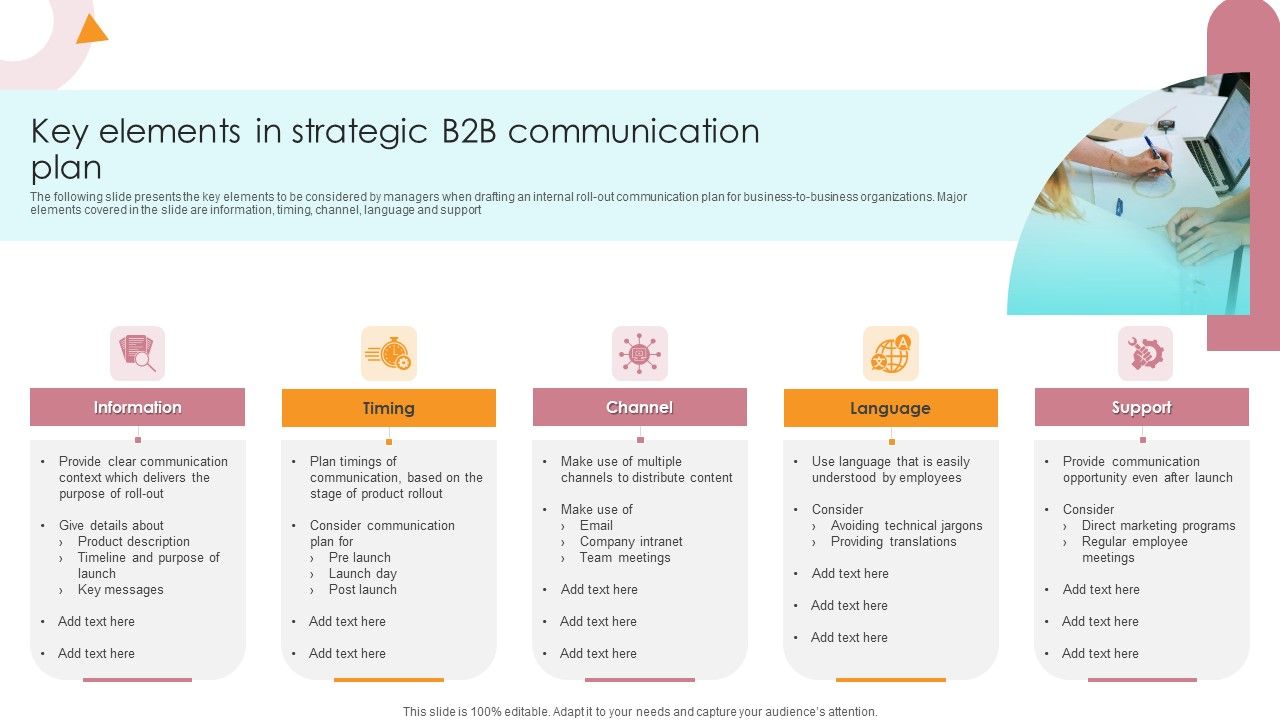 Key elements in strategic B2B communication plan

The following slide presents the key elements to be considered by managers when drafting an internal roll-out communication plan for business-to-business organizations. Major elements covered in the slide are information, timing, channel, language and support

Information

• Provide clear communication context which delivers the purpose of roll-out
• Give details about
› Product description
› Timeline and purpose of launch
› Key messages
• Add text here
• Add text here

Timing

• Plan timings of communication, based on the stage of product rollout
• Consider communication plan for
› Pre launch
› Launch day
› Post launch
• Add text here
• Add text here

Channel

• Make use of multiple channels to distribute content
• Make use of
› Email
› Company intranet
› Team meetings
• Add text here
• Add text here
• Add text here

Language

• Use language that is easily understood by employees
• Consider
› Avoiding technical jargons
› Providing translations
• Add text here
• Add text here
• Add text here

Support

• Provide communication opportunity even after launch
• Consider
› Direct marketing programs
› Regular employee meetings
• Add text here
• Add text here
• Add text here

This slide is 100% editable. Adapt it to your needs and capture your audience's attention.